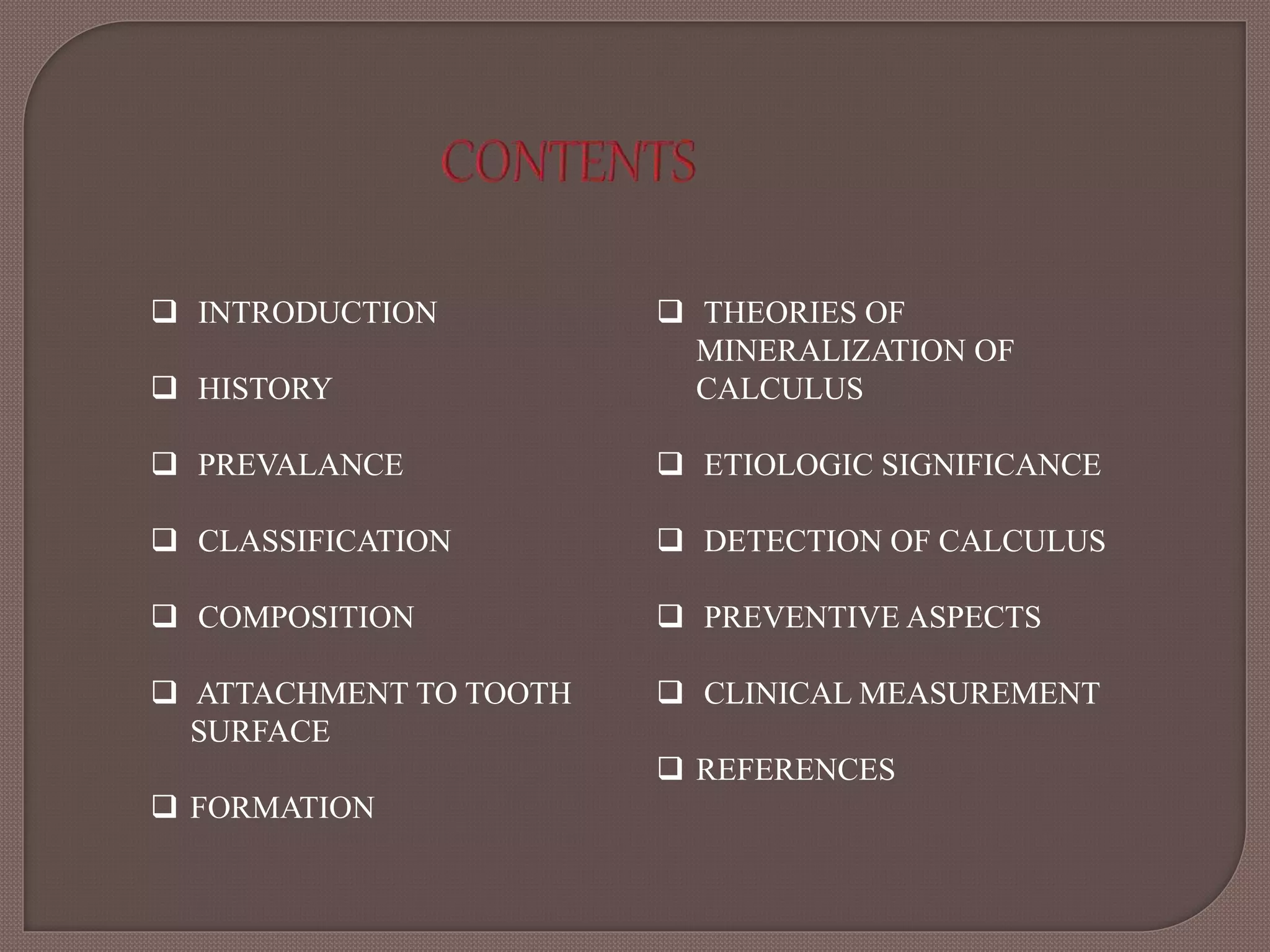 CONTENTS

❑ INTRODUCTION

❑ HISTORY

❑ PREVALANCE

❑ CLASSIFICATION

❑ COMPOSITION

❑ ATTACHMENT TO TOOTH SURFACE

❑ FORMATION

❑ THEORIES OF MINERALIZATION OF CALCULUS

❑ ETIOLOGIC SIGNIFICANCE

❑ DETECTION OF CALCULUS

❑ PREVENTIVE ASPECTS

❑ CLINICAL MEASUREMENT

❑ REFERENCES